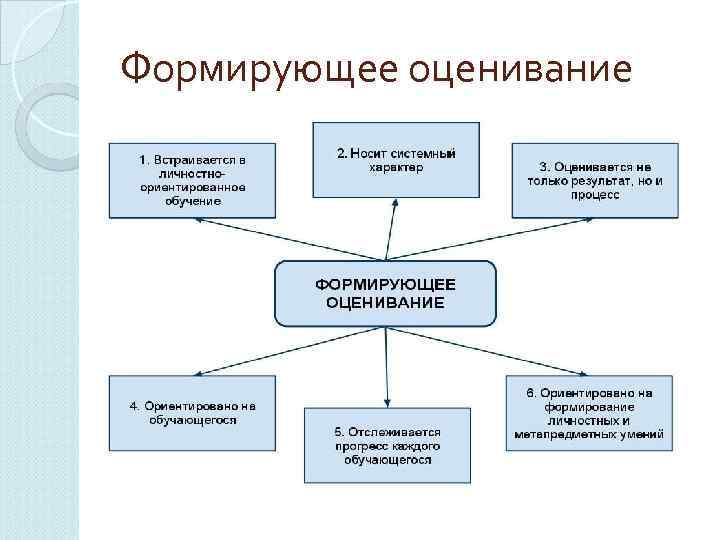 Формирующее оценивание

1. Встраивается в личностно-ориентированное обучение

2. Носит системный характер

3. Оценивается не только результат, но и процесс

ФОРМИРУЮЩЕЕ ОЦЕНИВАНИЕ

4. Ориентировано на обучающегося

5. Отслеживается прогресс каждого обучающегося

6. Ориентировано на формирование личностных и метапредметных умений